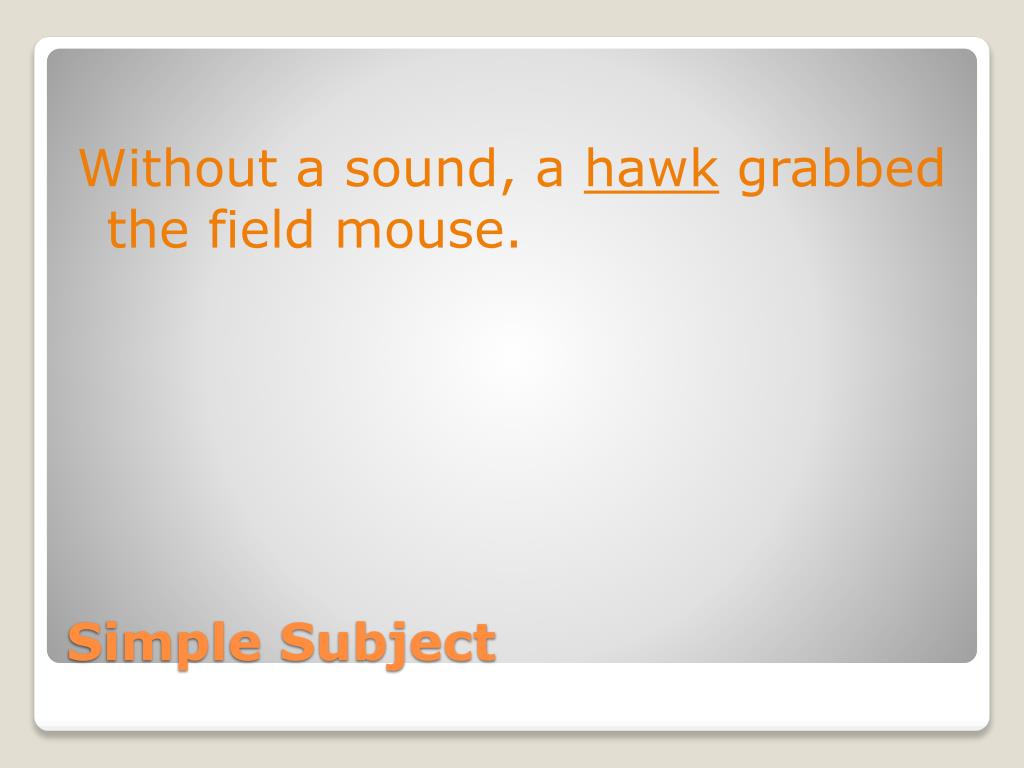 Without a sound, a hawk grabbed the field mouse.

Simple Subject